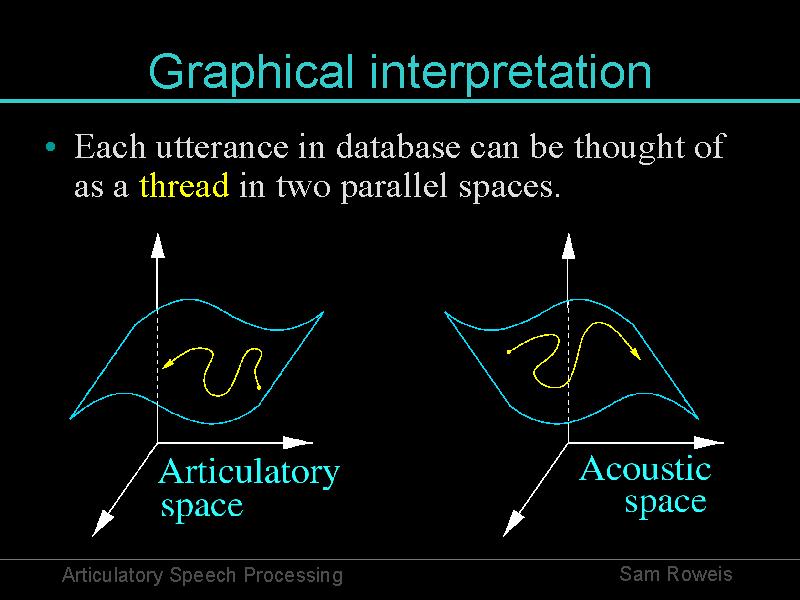 Graphical interpretation

• Each utterance in database can be thought of as a thread in two parallel spaces.

Articulatory space

Acoustic space

Articulatory Speech Processing

Sam Roweis